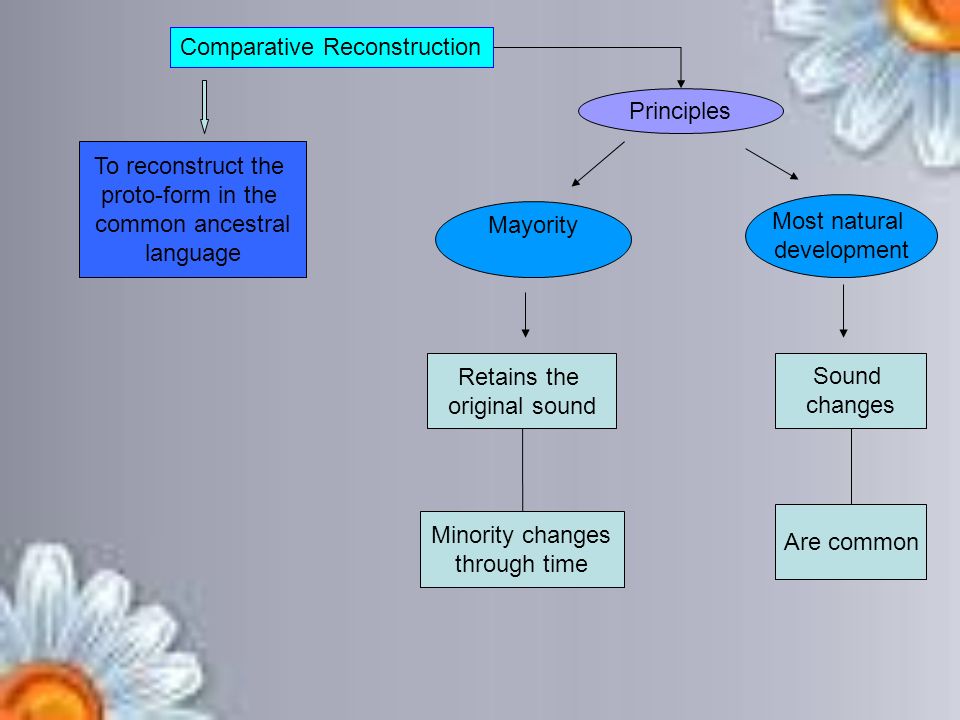 Comparative Reconstruction

To reconstruct the proto-form in the common ancestral language

Principles

Mayority

Most natural development

Retains the original sound

Sound changes

Minority changes through time

Are common